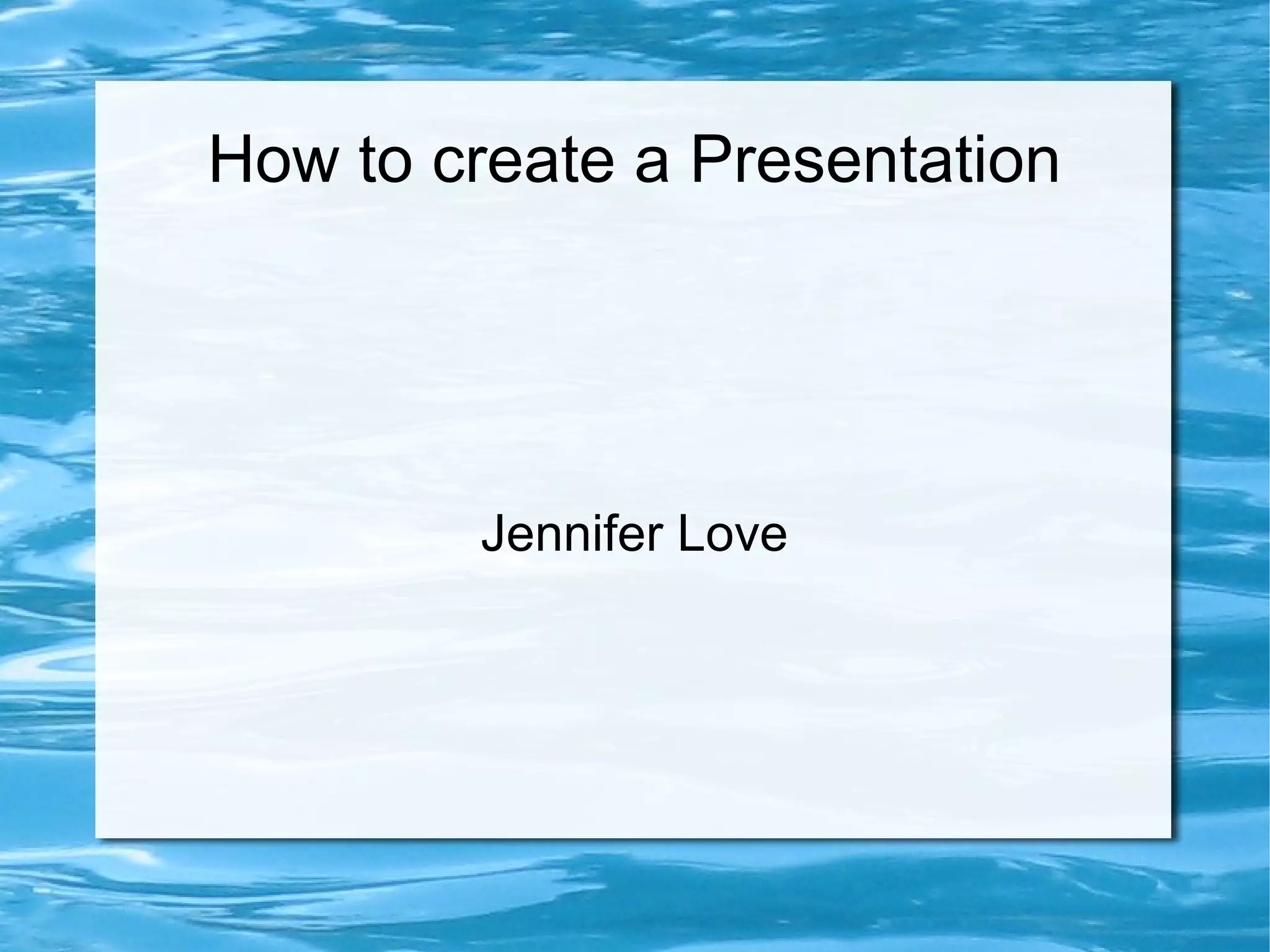 How to create a Presentation

Jennifer Love